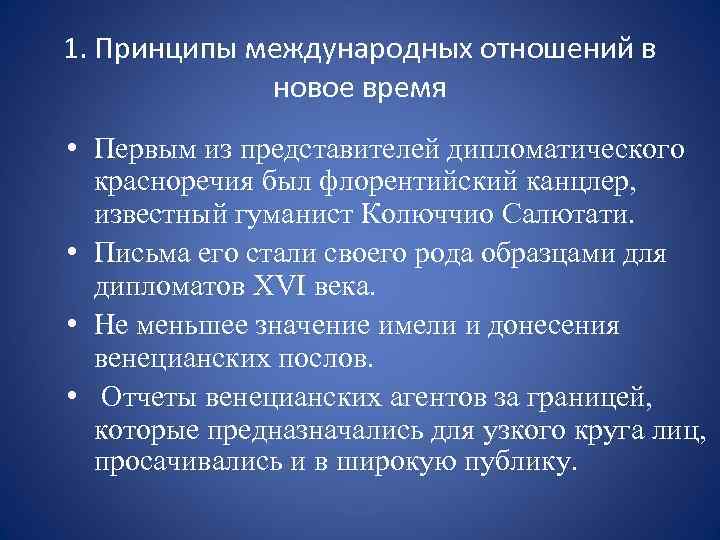 1. Принципы международных отношений в новое время

• Первым из представителей дипломатического красноречия был флорентийский канцлер, известный гуманист Колюччио Салютати.

• Письма его стали своего рода образцами для дипломатов XVI века.

• Не меньшее значение имели и донесения венецианских послов.

• Отчеты венецианских агентов за границей, которые предназначались для узкого круга лиц, просачивались и в широкую публику.